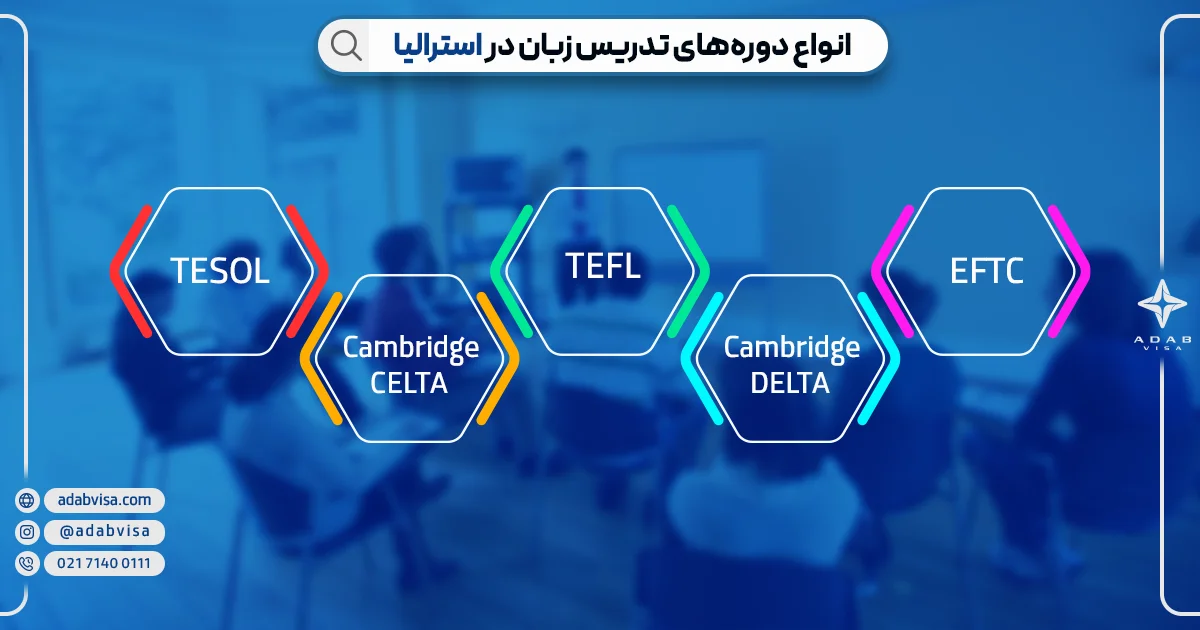 انواع دوره‌های تدریس زبان در استرالیا

TESOL

Cambridge CELTA

TEFL

Cambridge DELTA

EFTC

ADAB VISA

adabvisa.com

@adabvisa

021 7140 0111